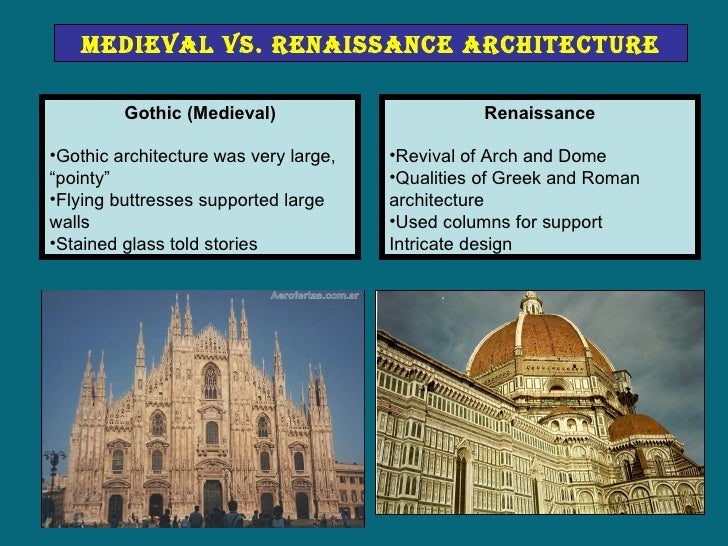 MEDIEVAL VS. RENAISSANCE ARCHITECTURE

Gothic (Medieval)

•Gothic architecture was very large, “pointy”
•Flying buttresses supported large walls
•Stained glass told stories

Renaissance

•Revival of Arch and Dome
•Qualities of Greek and Roman architecture
•Used columns for support
Intricate design

Aerofertas.com.ar